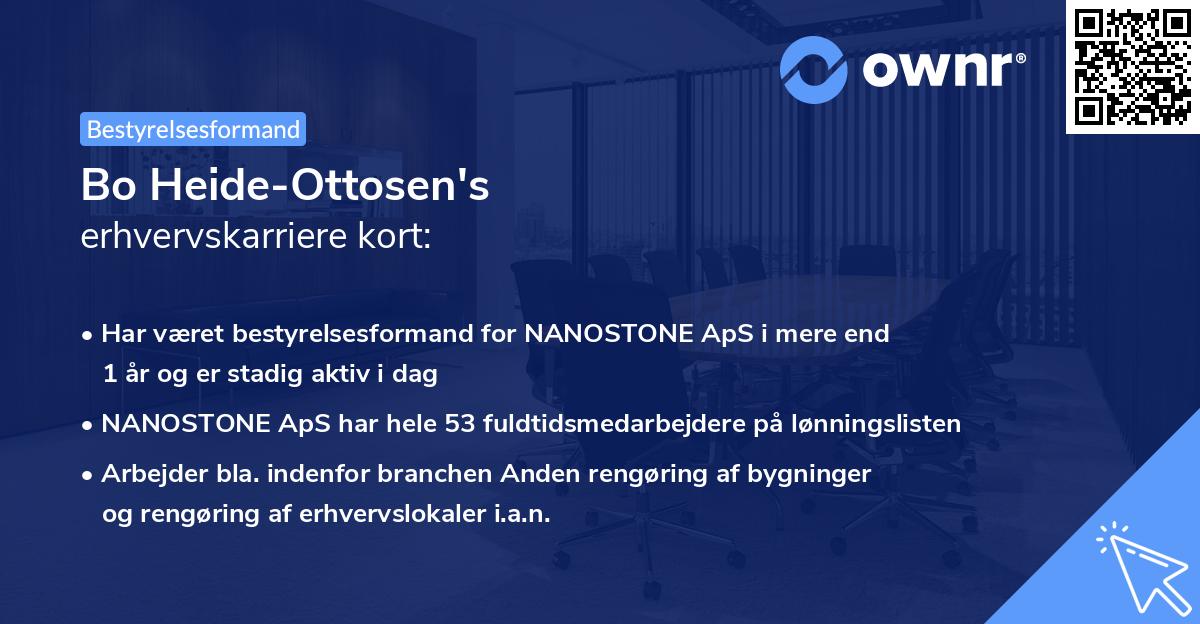 ownr®

Bestyrelsesformand

Bo Heide-Ottosen's
erhvervskarriere kort:

• Har været bestyrelsesformand for NANOSTONE ApS i mere end 1 år og er stadig aktiv i dag

• NANOSTONE ApS har hele 53 fuldtidsmedarbejdere på lønningslisten

• Arbejder bla. indenfor branchen Anden rengøring af bygninger og rengøring af erhvervslokaler i.a.n.